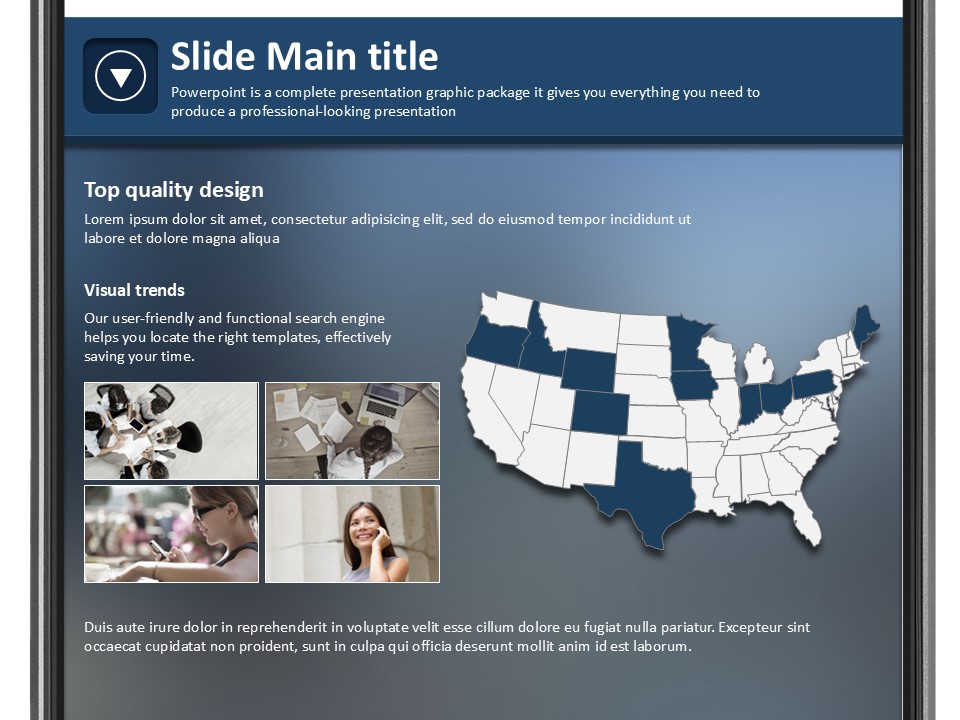 Slide Main title

Powerpoint is a complete presentation graphic package it gives you everything you need to produce a professional-looking presentation

Top quality design

Lorem ipsum dolor sit amet, consectetur adipisicing elit, sed do eiusmod tempor incididunt ut labore et dolore magna aliqua

Visual trends

Our user-friendly and functional search engine helps you locate the right templates, effectively saving your time.

Duis aute irure dolor in reprehenderit in voluptate velit esse cillum dolore eu fugiat nulla pariatur. Excepteur sint occaecat cupidatat non proident, sunt in culpa qui officia deserunt mollit anim id est laborum.